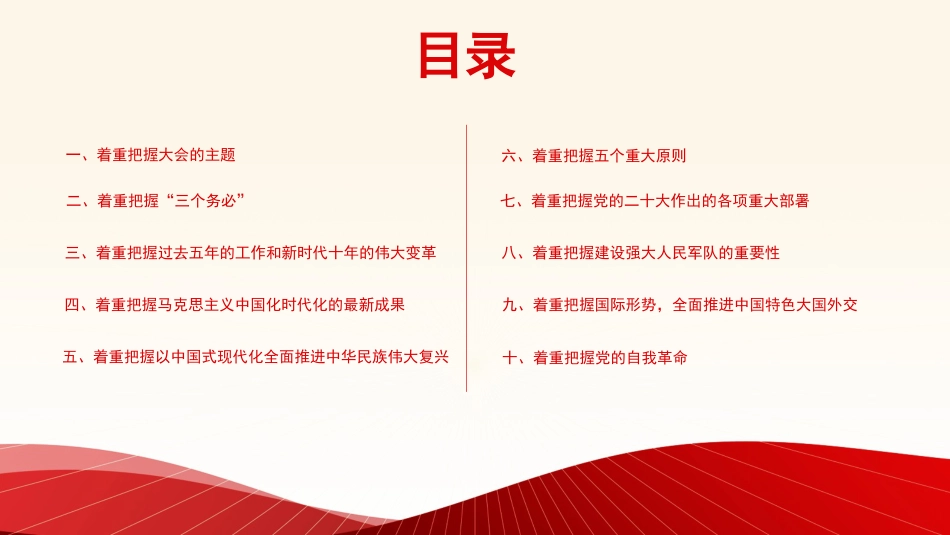 目录

一、着重把握大会的主题

二、着重把握“三个务必”

三、着重把握过去五年的工作和新时代十年的伟大变革

四、着重把握马克思主义中国化时代化的最新成果

五、着重把握以中国式现代化全面推进中华民族伟大复兴

六、着重把握五个重大原则

七、着重把握党的二十大作出的各项重大部署

八、着重把握建设强大人民军队的重要性

九、着重把握国际形势，全面推进中国特色大国外交

十、着重把握党的自我革命